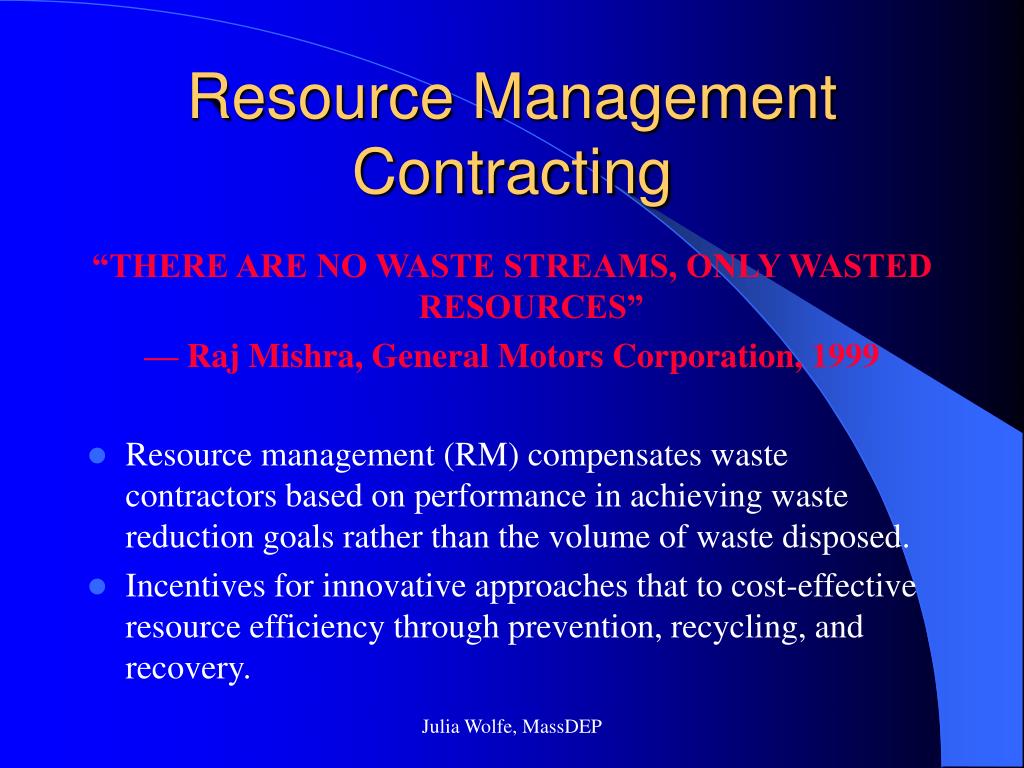 Resource Management Contracting

“THERE ARE NO WASTE STREAMS, ONLY WASTED RESOURCES”
— Raj Mishra, General Motors Corporation, 1999

- Resource management (RM) compensates waste contractors based on performance in achieving waste reduction goals rather than the volume of waste disposed.
- Incentives for innovative approaches that to cost-effective resource efficiency through prevention, recycling, and recovery.

Julia Wolfe, MassDEP